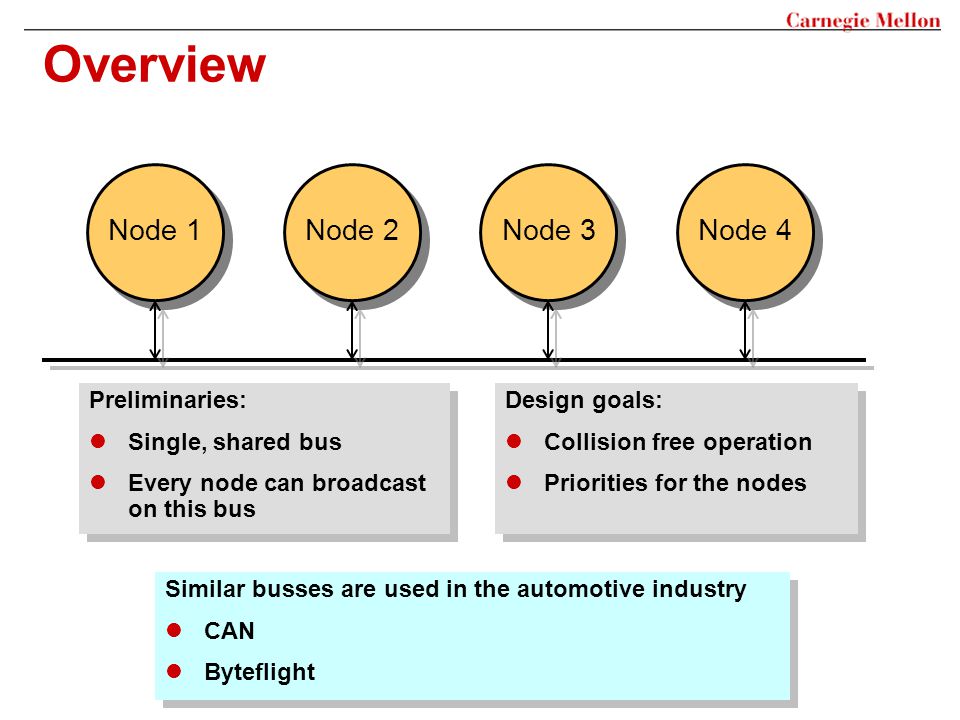 Carnegie Mellon

Overview

Node 1

Node 2

Node 3

Node 4

Preliminaries:

- Single, shared bus
- Every node can broadcast on this bus

Design goals:

- Collision free operation
- Priorities for the nodes

Similar busses are used in the automotive industry

- CAN
- Byteflight